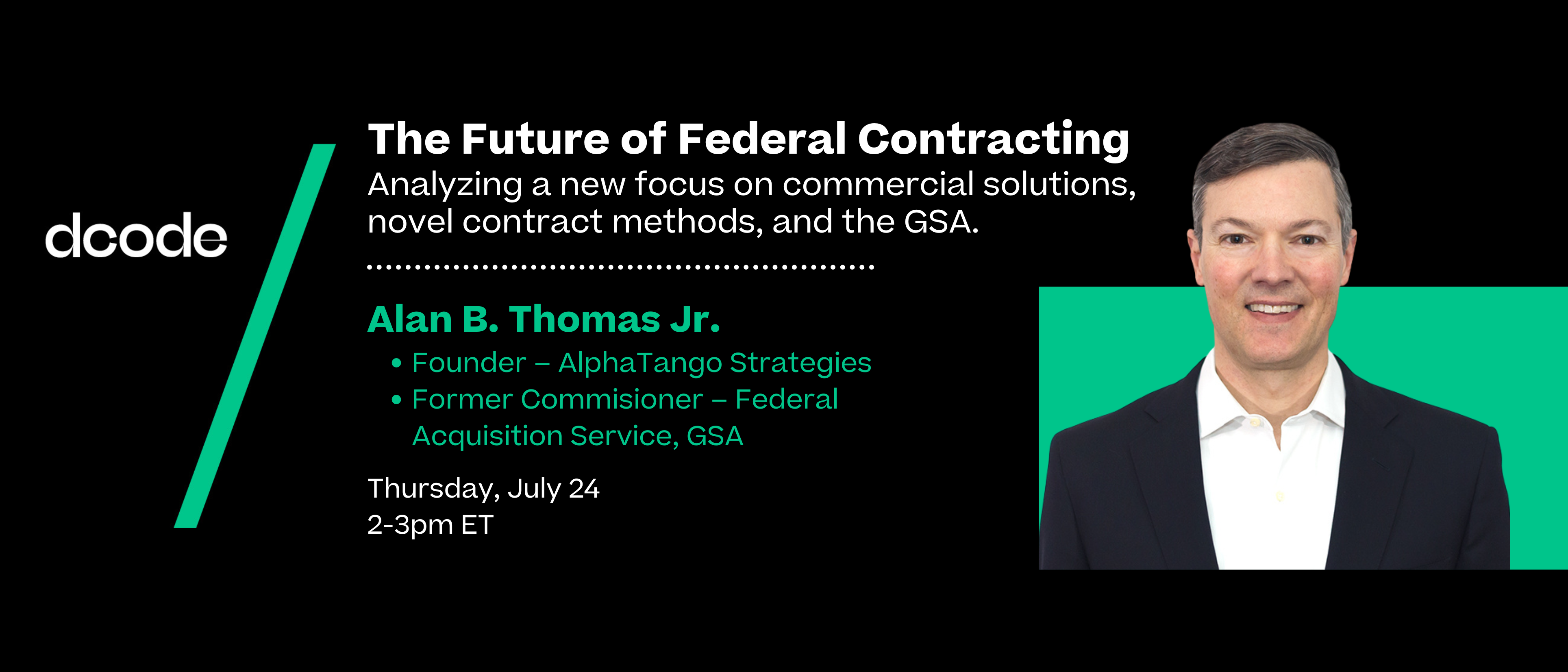 dcode

The Future of Federal Contracting
Analyzing a new focus on commercial solutions, novel contract methods, and the GSA.

Alan B. Thomas Jr.
• Founder – AlphaTango Strategies
• Former Commisioner – Federal Acquisition Service, GSA

Thursday, July 24
2-3pm ET